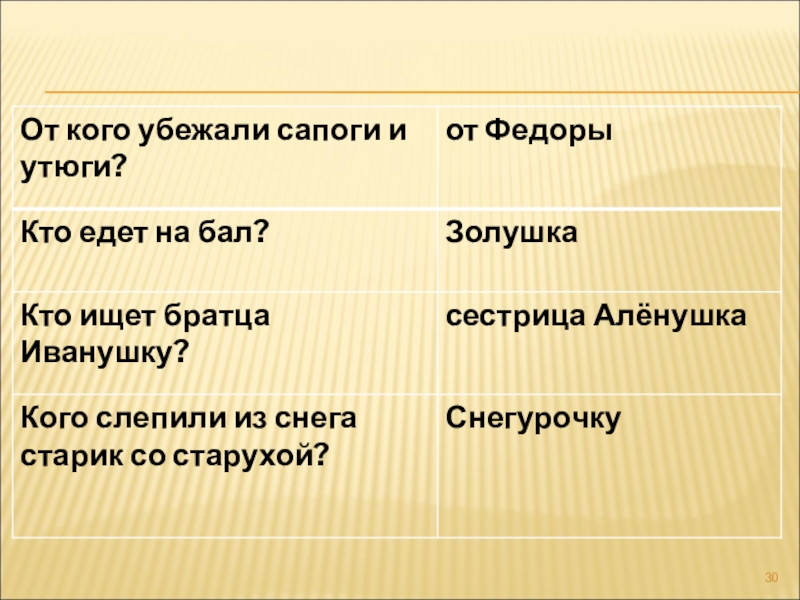 | От кого убежали сапоги и утюги? | от Федоры |
|---|---|
| Кто едет на бал? | Золушка |
| Кто ищет братца Иванушку? | сестрица Алёнушка |
| Кого слепили из снега старик со старухой? | Снегурочку |

30